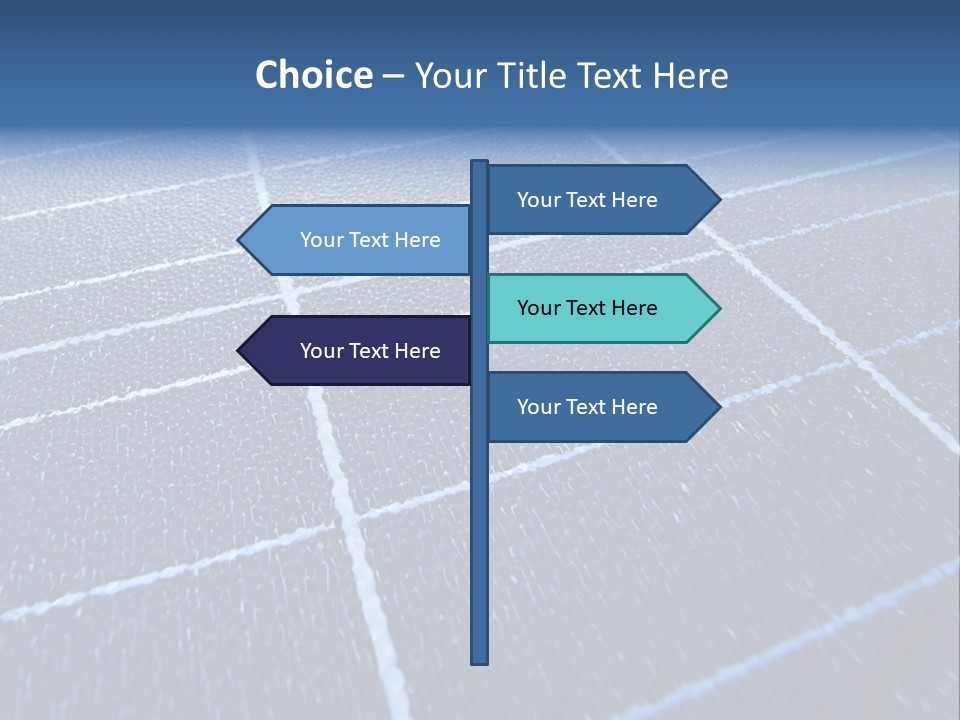 Choice – Your Title Text Here

Your Text Here

Your Text Here

Your Text Here

Your Text Here

Your Text Here